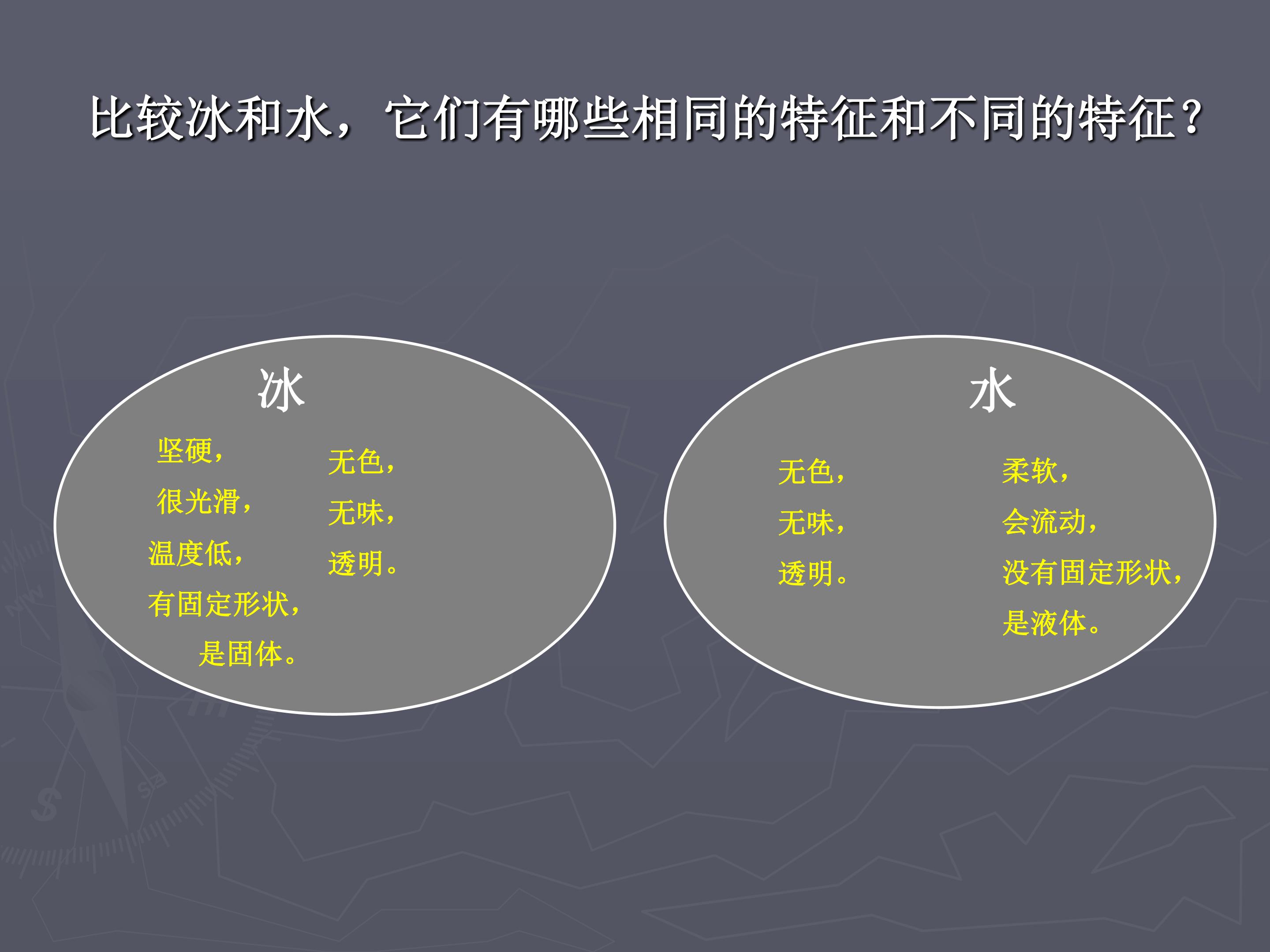 比较冰和水，它们有哪些相同的特征和不同的特征？

冰

坚硬，
很光滑，
温度低，
有固定形状，
是固体。

无色，
无味，
透明。

水

无色，
无味，
透明。

柔软，
会流动，
没有固定形状，
是液体。